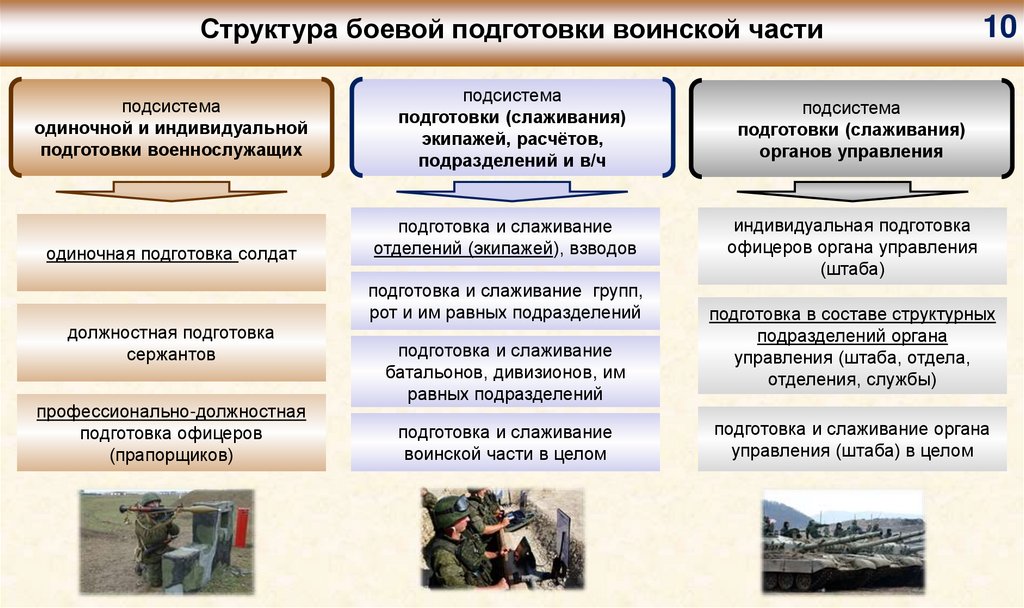 Структура боевой подготовки воинской части

10

подсистема одиночной и индивидуальной подготовки военнослужащих

одиночная подготовка солдат

должностная подготовка сержантов

профессионально-должностная подготовка офицеров (прапорщиков)

подсистема подготовки (слаживания) экипажей, расчётов, подразделений и в/ч

подготовка и слаживание отделений (экипажей), взводов

подготовка и слаживание групп, рот и им равных подразделений

подготовка и слаживание батальонов, дивизионов, им равных подразделений

подготовка и слаживание воинской части в целом

подсистема подготовки (слаживания) органов управления

индивидуальная подготовка офицеров органа управления (штаба)

подготовка в составе структурных подразделений органа управления (штаба, отдела, отделения, службы)

подготовка и слаживание органа управления (штаба) в целом